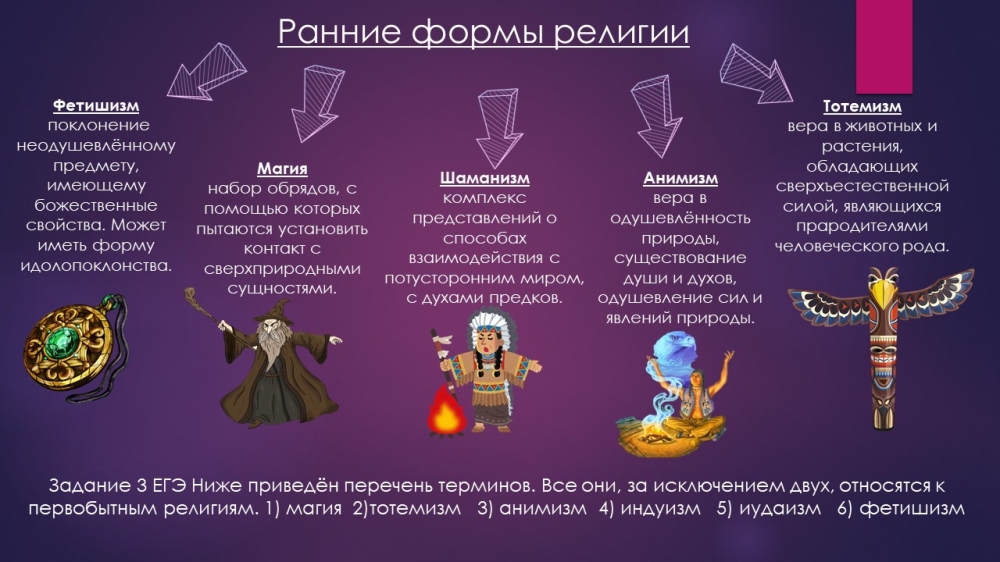 Ранние формы религии

Фетишизм
поклонение неодушевлённому предмету, имеющему божественные свойства. Может иметь форму идолопоклонства.

Магия
набор обрядов, с помощью которых пытаются установить контакт с сверхприродными сущностями.

Шаманизм
комплекс представлений о способах взаимодействия с потусторонним миром, с духами предков.

Анимизм
вера в одушевлённость природы, существование души и духов, одушевление сил и явлений природы.

Тотемизм
вера в животных и растения, обладающих сверхъестественной силой, являющихся прародителями человеческого рода.

Задание 3 ЕГЭ Ниже приведён перечень терминов. Все они, за исключением двух, относятся к первобытным религиям. 1) магия 2)тотемизм 3) анимизм 4) индуизм 5) иудаизм 6) фетишизм